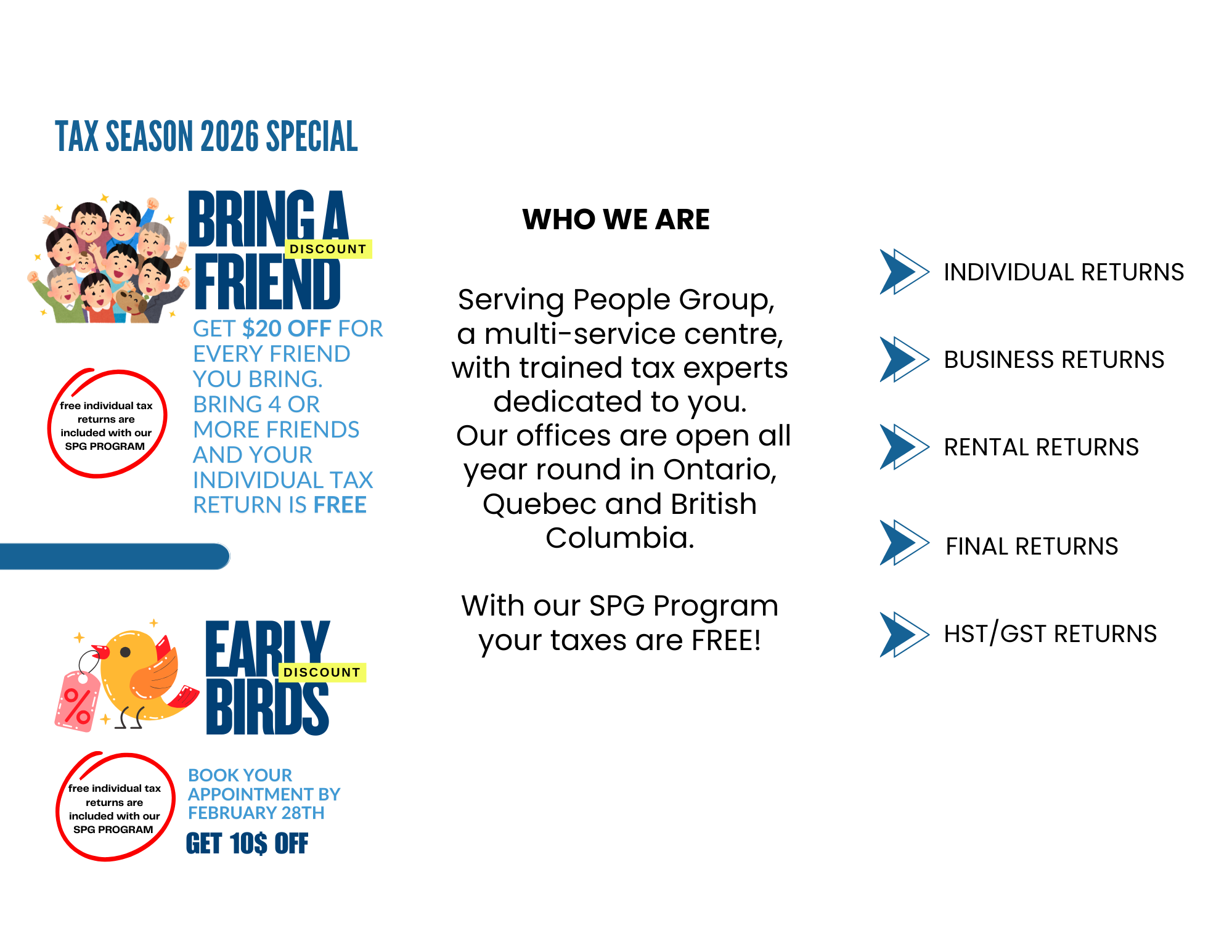 TAX SEASON 2026 SPECIAL

BRING A FRIEND
DISCOUNT

GET $20 OFF FOR EVERY FRIEND YOU BRING. BRING 4 OR MORE FRIENDS AND YOUR INDIVIDUAL TAX RETURN IS FREE

free individual tax returns are included with our SPG PROGRAM

EARLY BIRDS
DISCOUNT

free individual tax returns are included with our SPG PROGRAM

BOOK YOUR APPOINTMENT BY FEBRUARY 28TH

GET 10$ OFF

WHO WE ARE

Serving People Group, a multi-service centre, with trained tax experts dedicated to you. Our offices are open all year round in Ontario, Quebec and British Columbia.

With our SPG Program your taxes are FREE!

INDIVIDUAL RETURNS

BUSINESS RETURNS

RENTAL RETURNS

FINAL RETURNS

HST/GST RETURNS